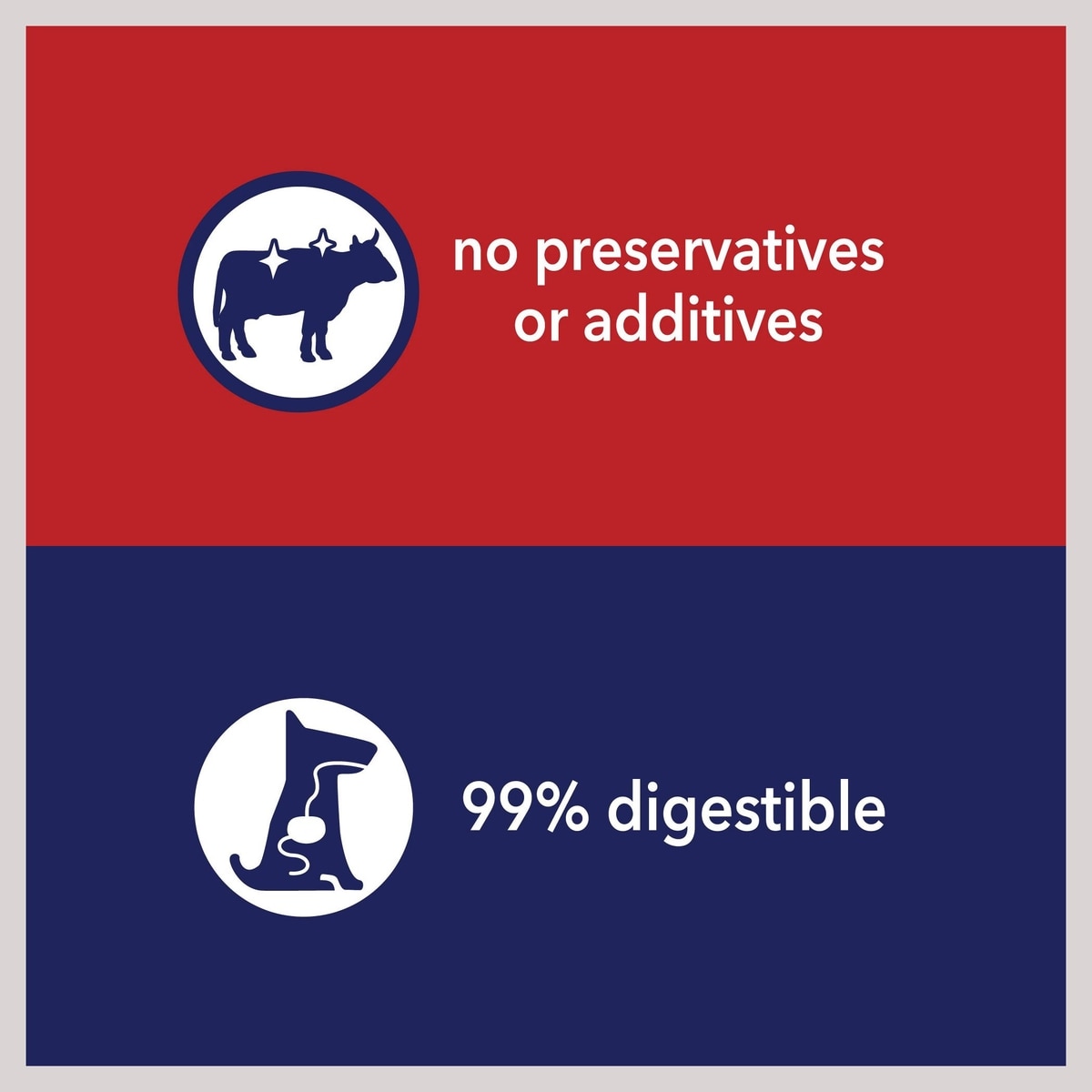 no preservatives or additives

99% digestible